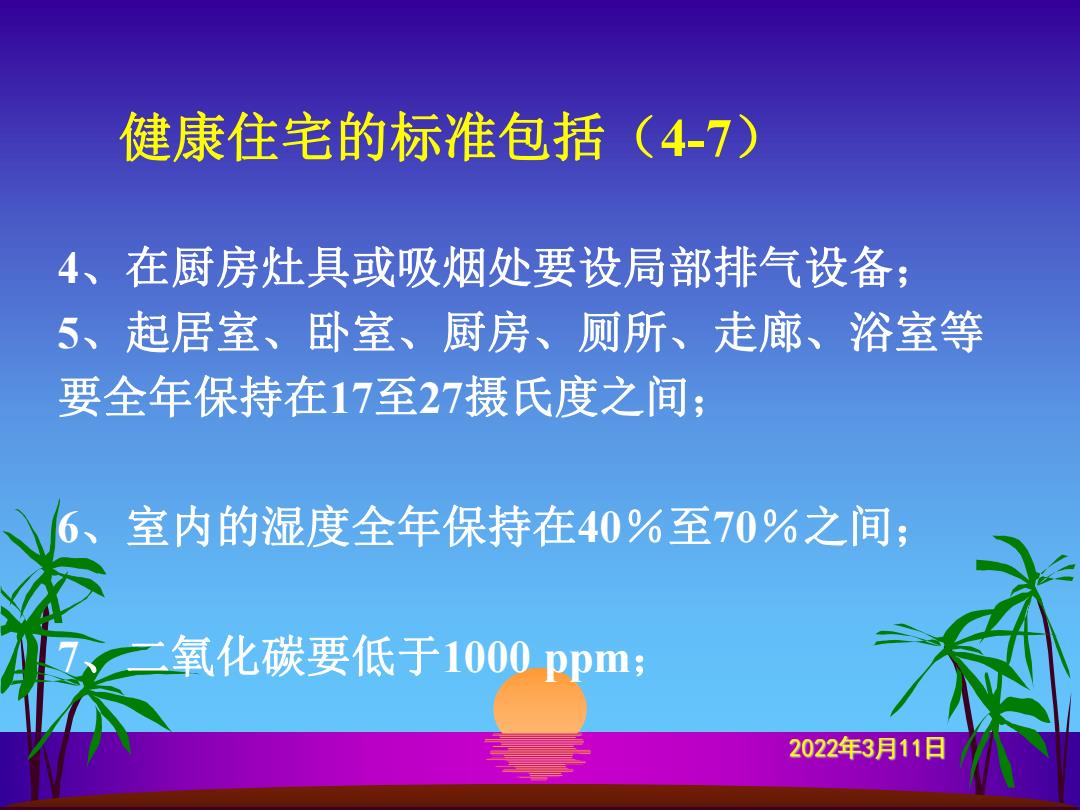 健康住宅的标准包括（4-7）

4、在厨房灶具或吸烟处要设局部排气设备；
5、起居室、卧室、厨房、厕所、走廊、浴室等要全年保持在17至27摄氏度之间；

6、室内的湿度全年保持在40％至70％之间；

7、二氧化碳要低于1000 ppm；

2022年3月11日